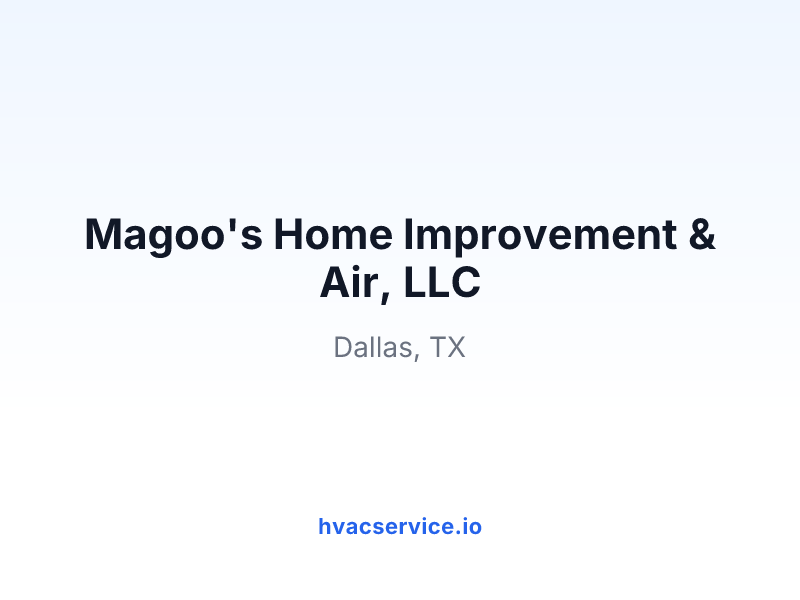 Magoo's Home Improvement & Air, LLC

Dallas, TX

hvacservice.io